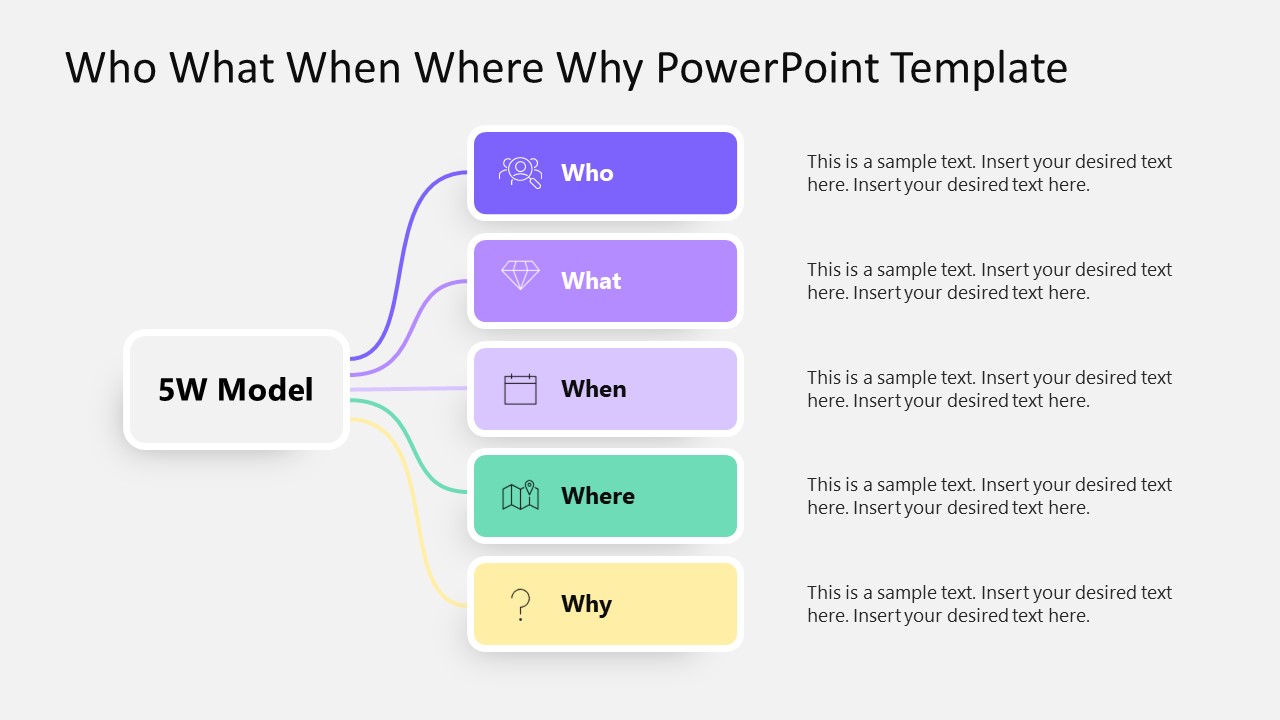 Who What When Where Why PowerPoint Template

5W Model

Who

This is a sample text. Insert your desired text here. Insert your desired text here.

What

This is a sample text. Insert your desired text here. Insert your desired text here.

When

This is a sample text. Insert your desired text here. Insert your desired text here.

Where

This is a sample text. Insert your desired text here. Insert your desired text here.

Why

This is a sample text. Insert your desired text here. Insert your desired text here.